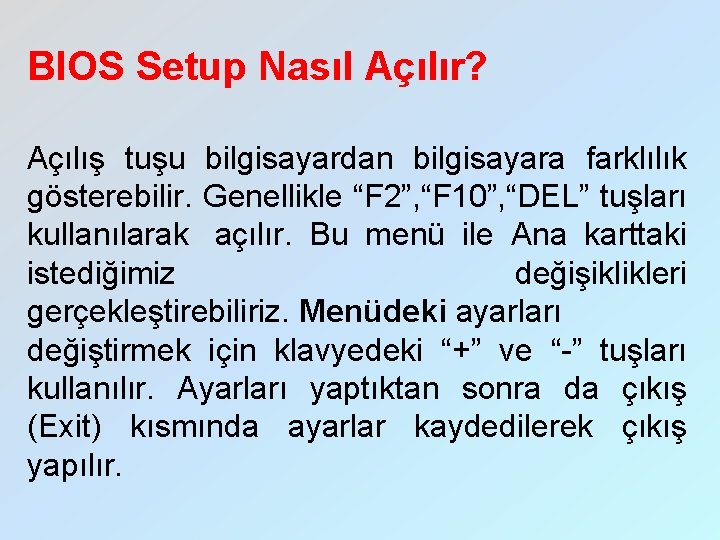 BIOS Setup Nasıl Açılır?

Açılış tuşu bilgisayardan bilgisayara farklılık gösterebilir. Genellikle “F2”,“F10”,“DEL” tuşları kullanılarak açılır. Bu menü ile Ana karttaki istediğimiz değişiklikleri gerçekleştirebiliriz. Menüdeki ayarları değiştirmek için klavyedeki “+” ve “-” tuşları kullanılır. Ayarları yaptıktan sonra da çıkış (Exit) kısmında ayarlar kaydedilerek çıkış yapılır.